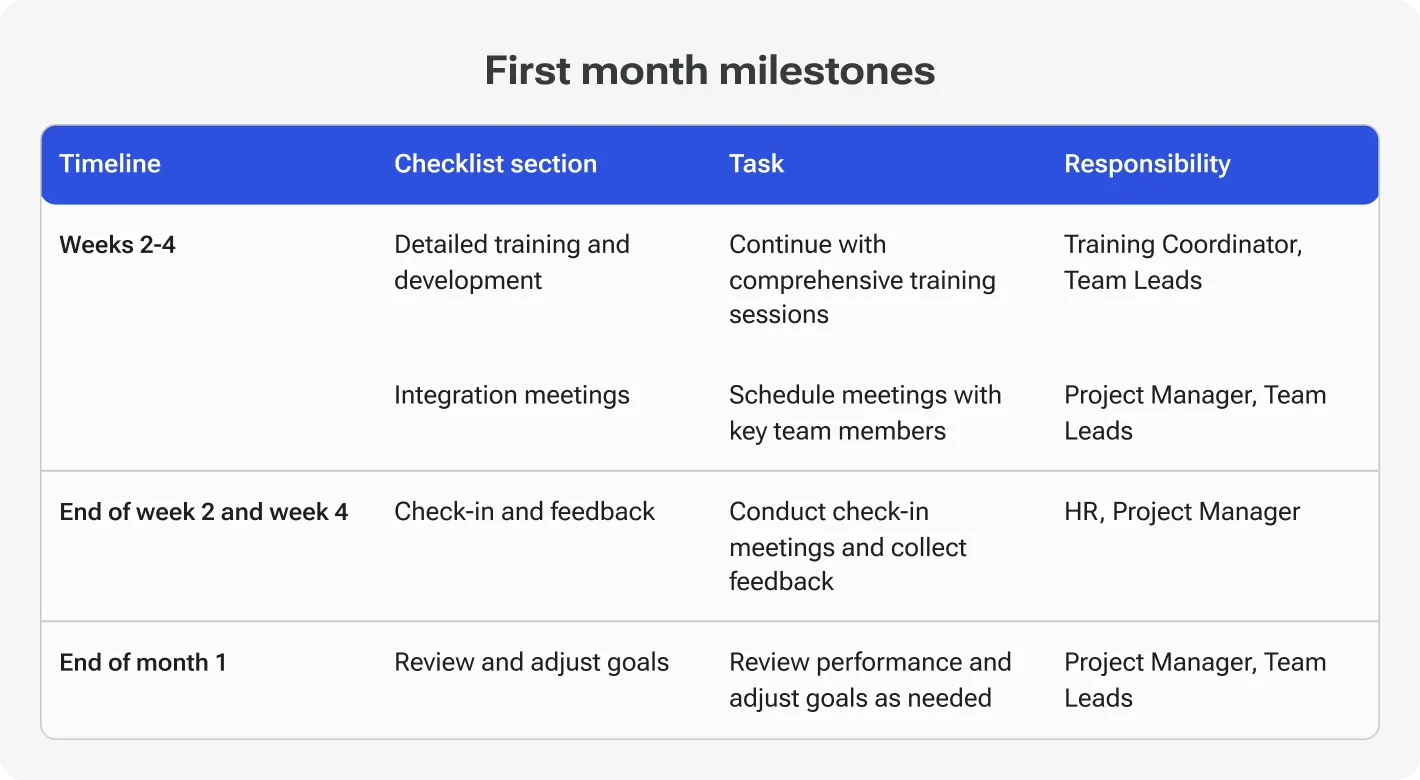 First month milestones

| Timeline | Checklist section | Task | Responsibility |
|---|---|---|---|
| Weeks 2-4 | Detailed training and development | Continue with comprehensive training sessions | Training Coordinator, Team Leads |
| | Integration meetings | Schedule meetings with key team members | Project Manager, Team Leads |
| End of week 2 and week 4 | Check-in and feedback | Conduct check-in meetings and collect feedback | HR, Project Manager |
| End of month 1 | Review and adjust goals | Review performance and adjust goals as needed | Project Manager, Team Leads |